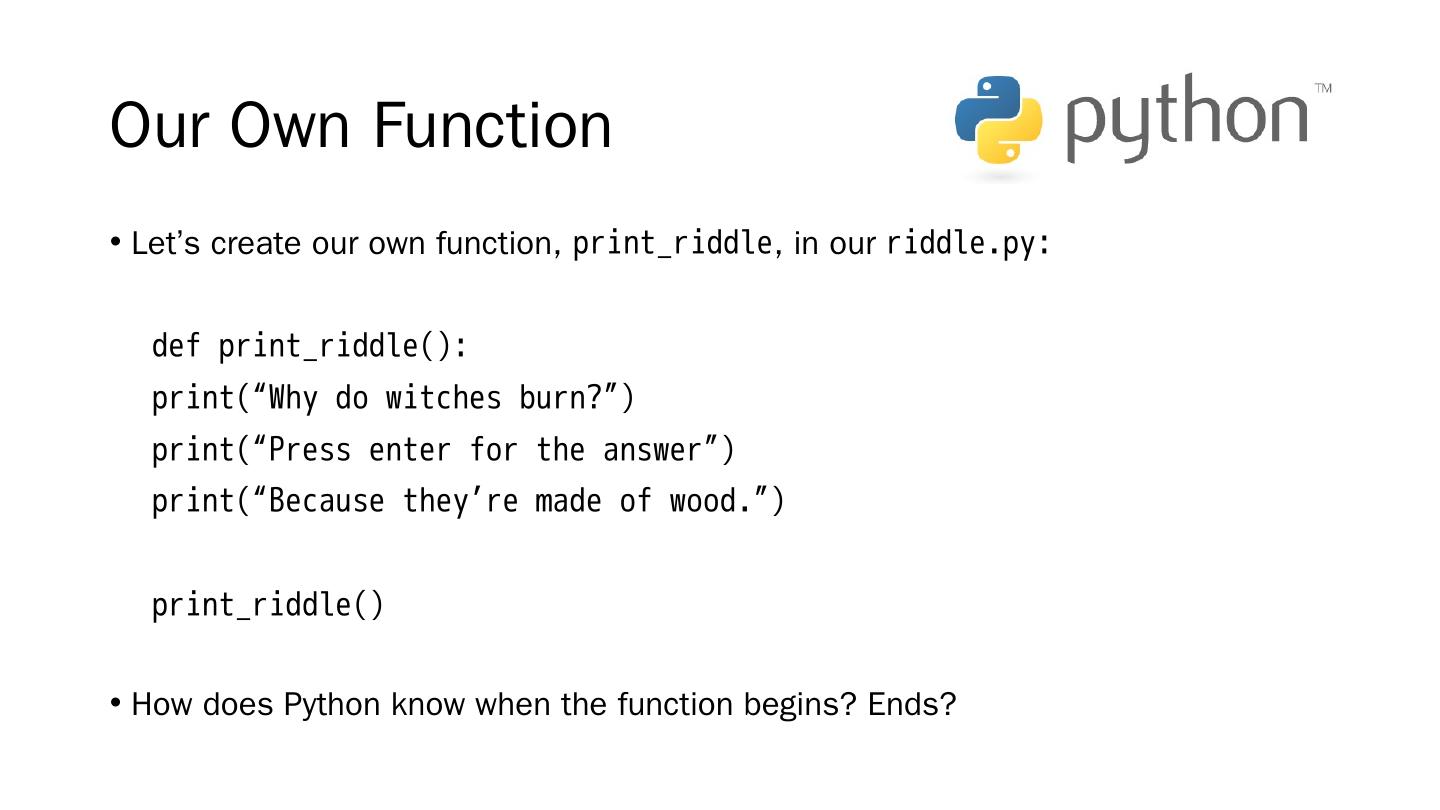 Our Own Function

python™

• Let’s create our own function, print_riddle, in our riddle.py:

def print_riddle():
print(“Why do witches burn?”)
print(“Press enter for the answer”)
print(“Because they’re made of wood.”)

print_riddle()

• How does Python know when the function begins? Ends?